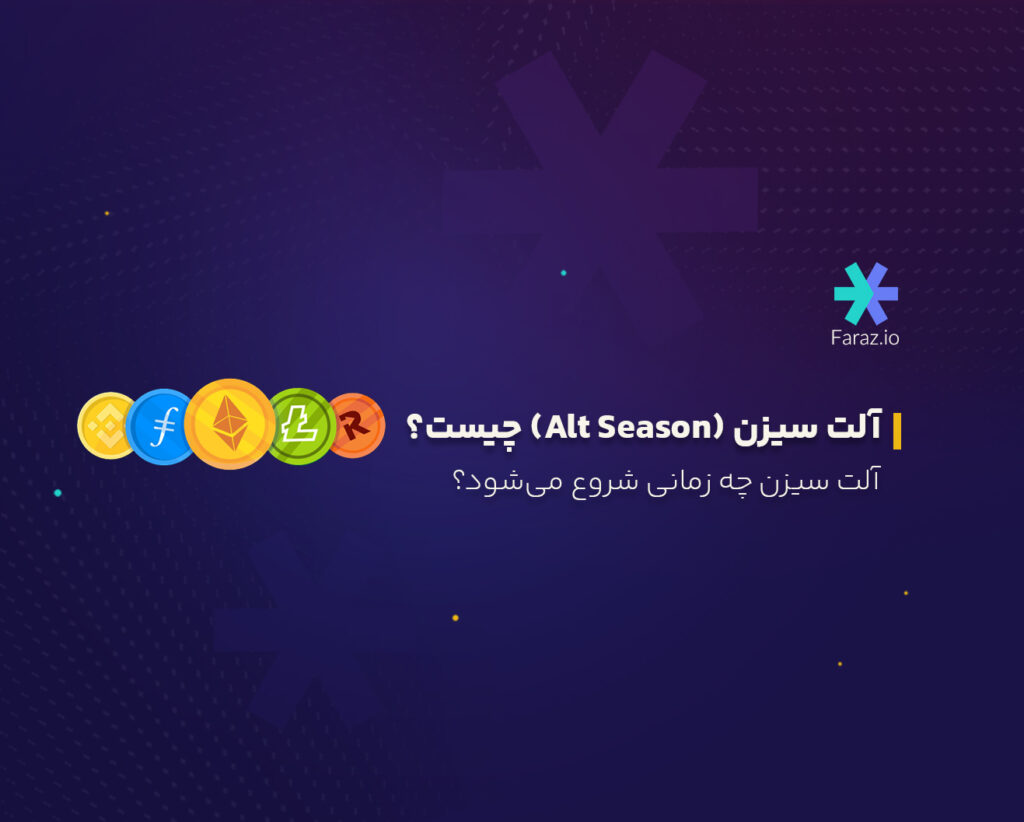 Faraz.io

آلت سیزن (Alt Season) چیست؟
آلت سیزن چه زمانی شروع می‌شود؟